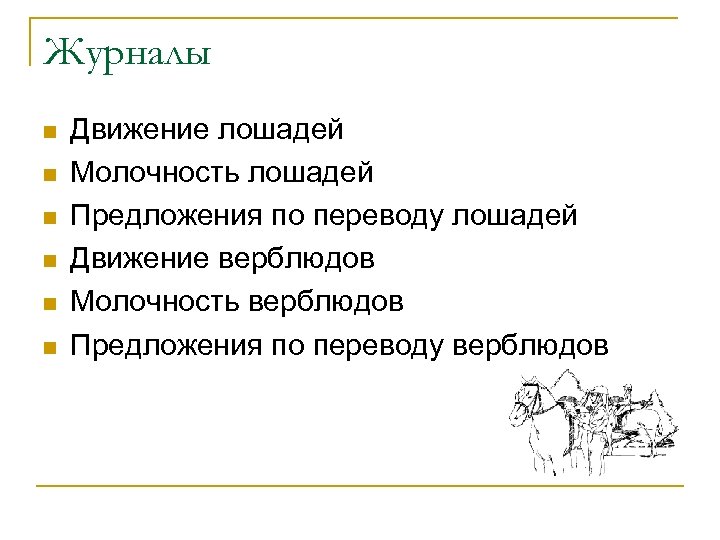 Журналы

- Движение лошадей
- Молочность лошадей
- Предложения по переводу лошадей
- Движение верблюдов
- Молочность верблюдов
- Предложения по переводу верблюдов